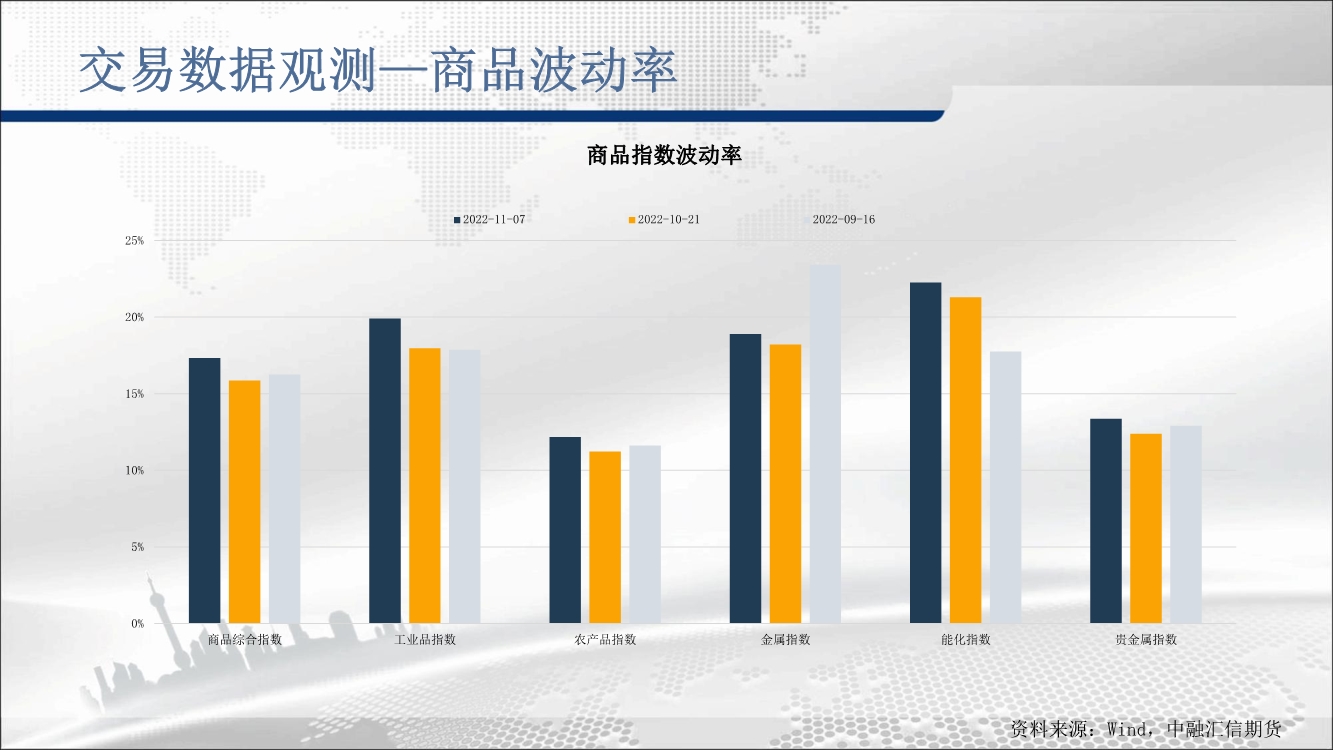 交易数据观测—商品波动率

商品指数波动率

2022-11-07 2022-10-21 2022-09-16

25%
20%
15%
10%
5%
0%

商品综合指数 工业品指数 农产品指数 金属指数 能化指数 贵金属指数

资料来源：Wind，中融汇信期货